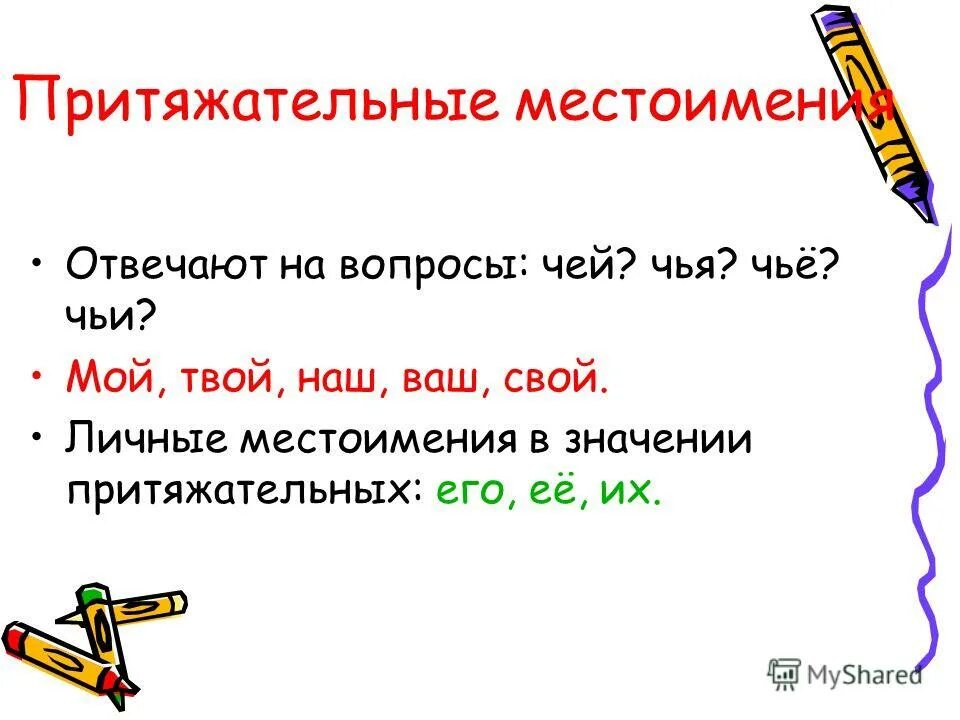 Притяжательные местоимения

• Отвечают на вопросы: чей? чья? чьё? чьи?

• Мой, твой, наш, ваш, свой.

• Личные местоимения в значении притяжательных: его, её, их.

MyShared